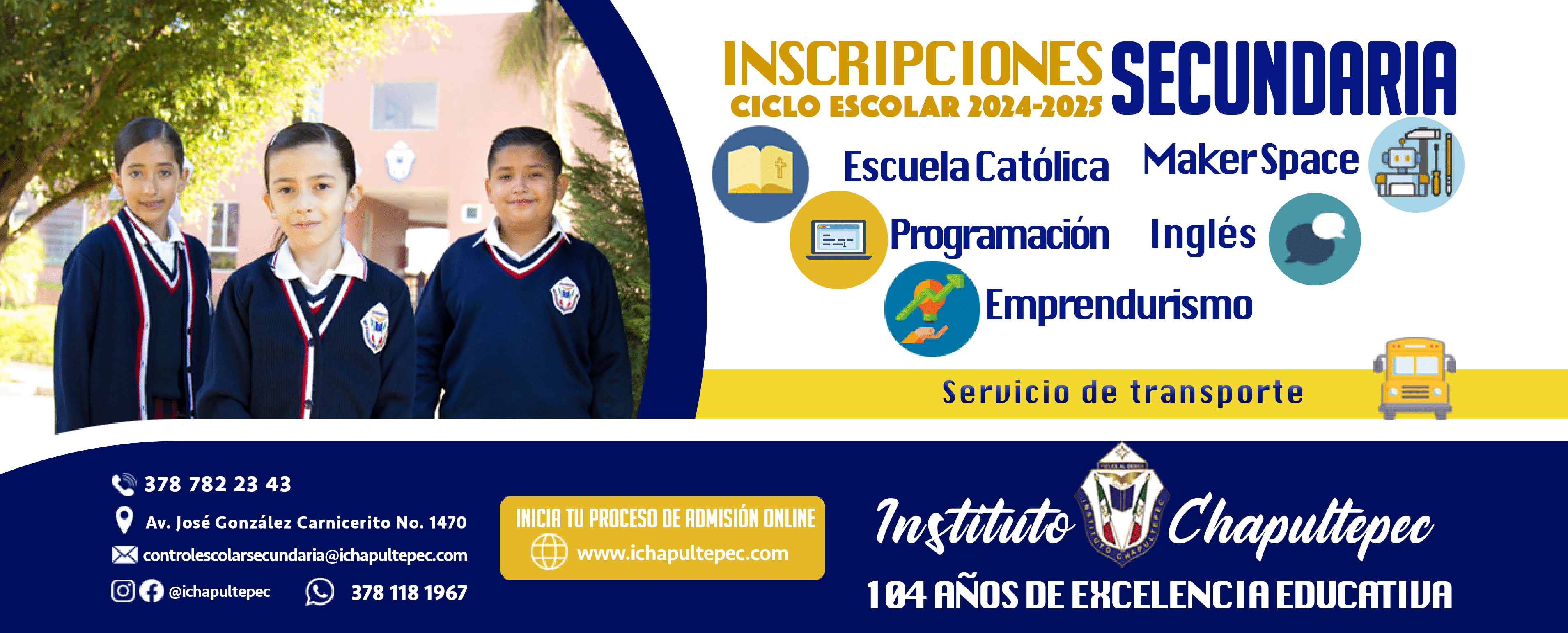 INSCRIPCIONES SECUNDARIA
CICLO ESCOLAR 2024-2025

Escuela Católica
Maker Space
Programación
Inglés
Emprendurismo

Servicio de transporte

378 782 23 43
Av. José González Carnicerito No. 1470
controlescolarsecundaria@ichapultepec.com
@ichapultepec
378 118 1967

INICIA TU PROCESO DE ADMISIÓN ONLINE
www.ichapultepec.com

Instituto Chapultepec
FIELES AL DEBER
INSTITUTO CHAPULTEPEC
104 AÑOS DE EXCELENCIA EDUCATIVA